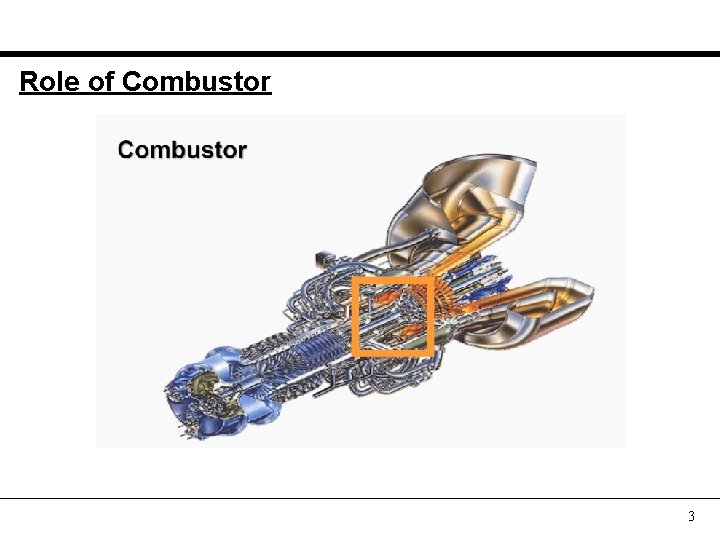 Role of Combustor

Combustor

3